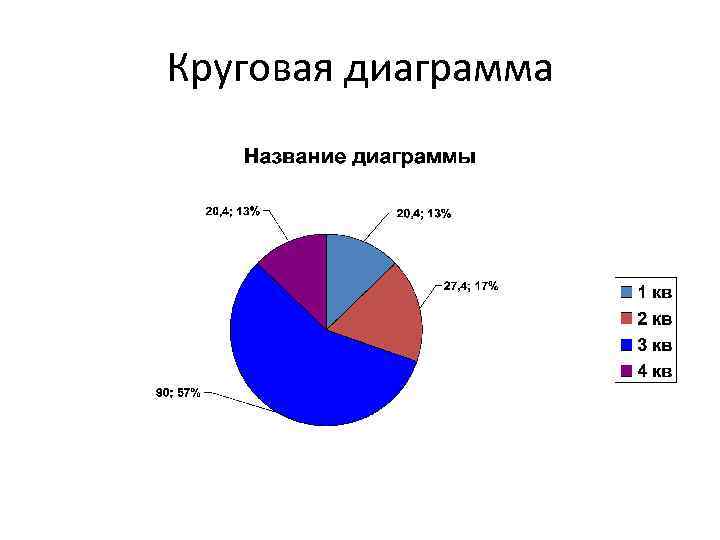 Круговая диаграмма

Название диаграммы

20,4; 13%

20,4; 13%

27,4; 17%

90; 57%

1 кв
2 кв
3 кв
4 кв